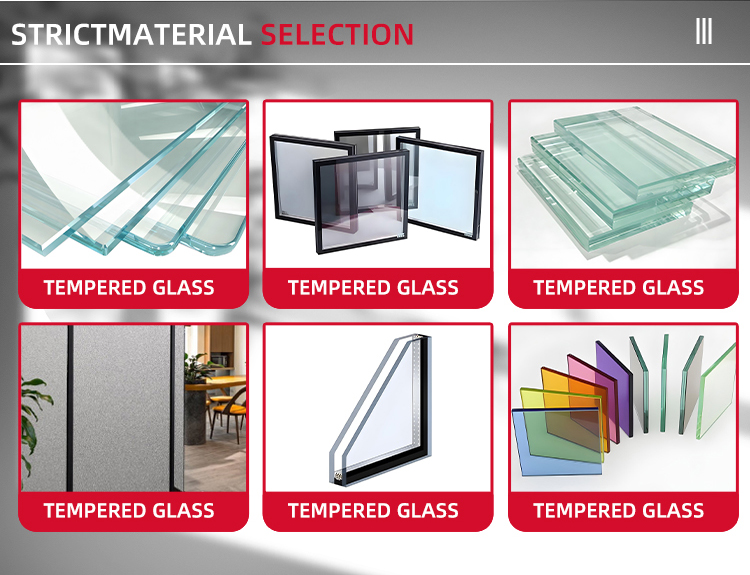 STRICTMATERIAL SELECTION

TEMPERED GLASS

TEMPERED GLASS

TEMPERED GLASS

TEMPERED GLASS

TEMPERED GLASS

TEMPERED GLASS